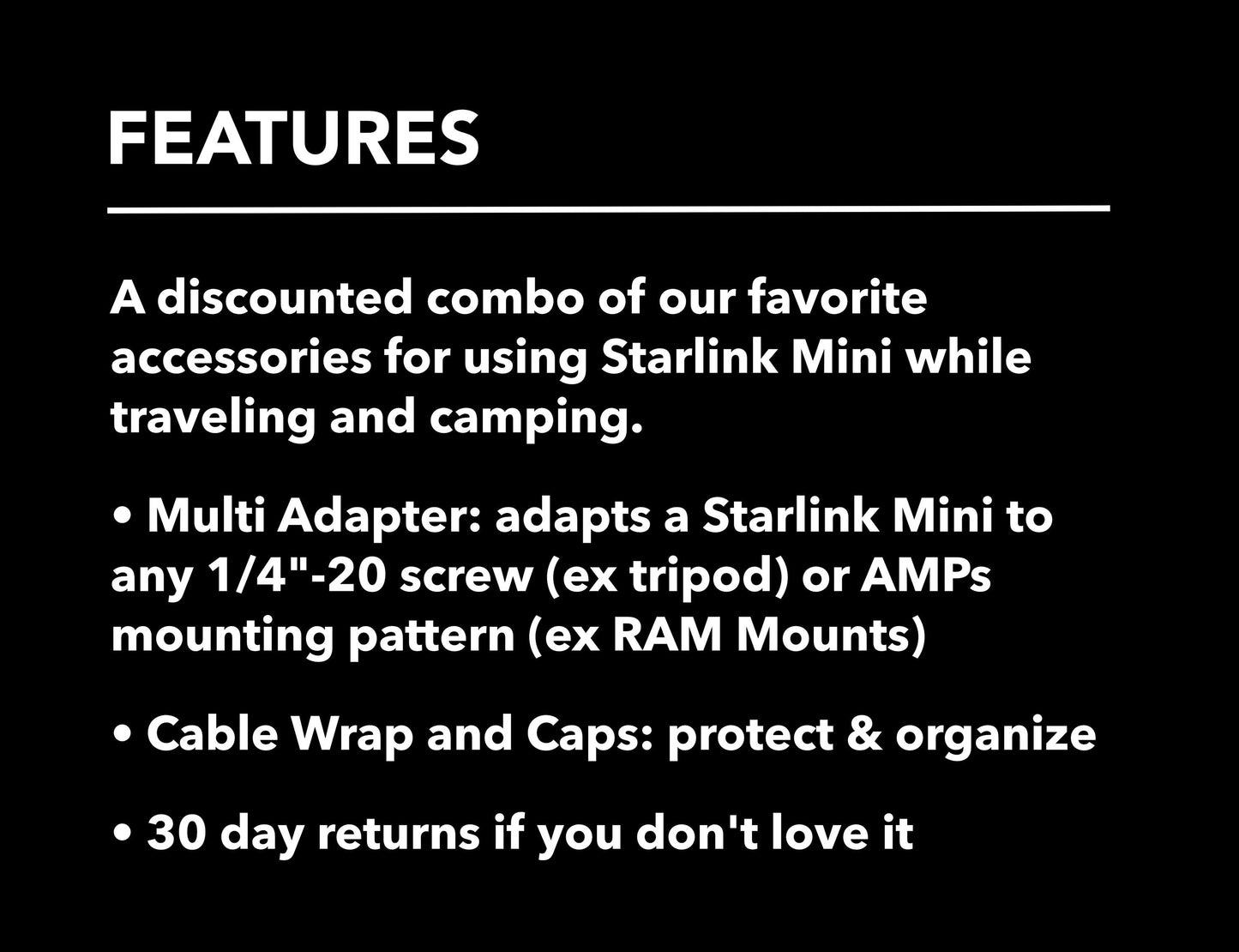 FEATURES

A discounted combo of our favorite accessories for using Starlink Mini while traveling and camping.

• Multi Adapter: adapts a Starlink Mini to any 1/4"-20 screw (ex tripod) or AMPs mounting pattern (ex RAM Mounts)

• Cable Wrap and Caps: protect & organize

• 30 day returns if you don't love it